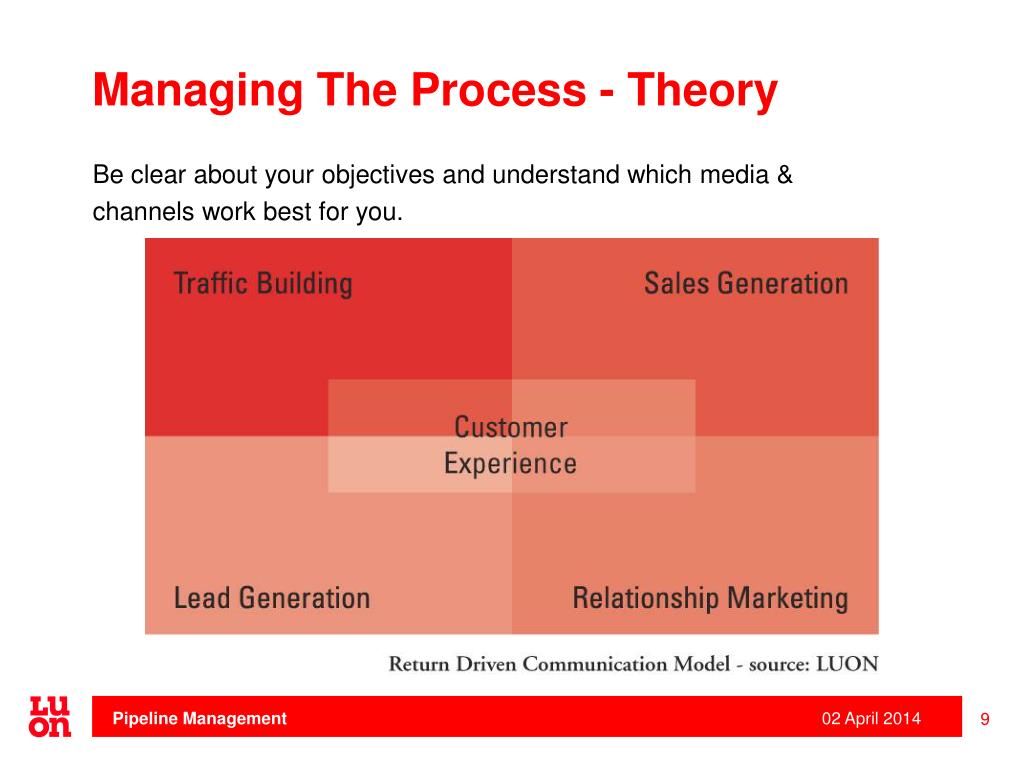 Managing The Process - Theory

Be clear about your objectives and understand which media & channels work best for you.

Traffic Building

Sales Generation

Customer Experience

Lead Generation

Relationship Marketing

Return Driven Communication Model - source: LUON

LU
ON

Pipeline Management

02 April 2014

9